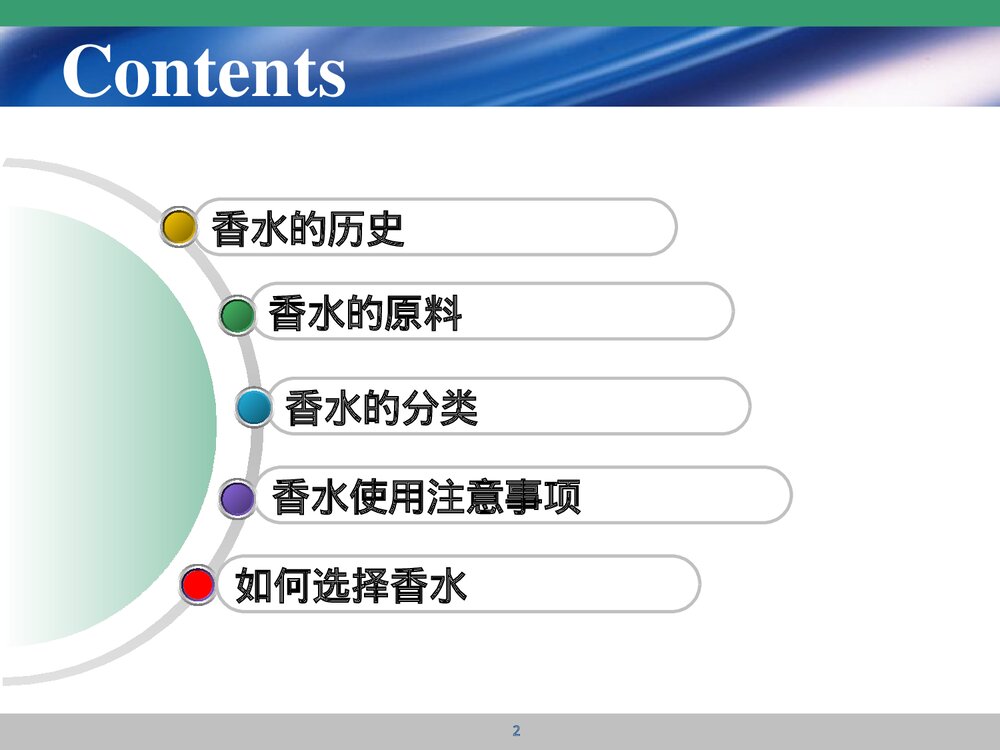 Contents

香水的历史

香水的原料

香水的分类

香水使用注意事项

如何选择香水

2